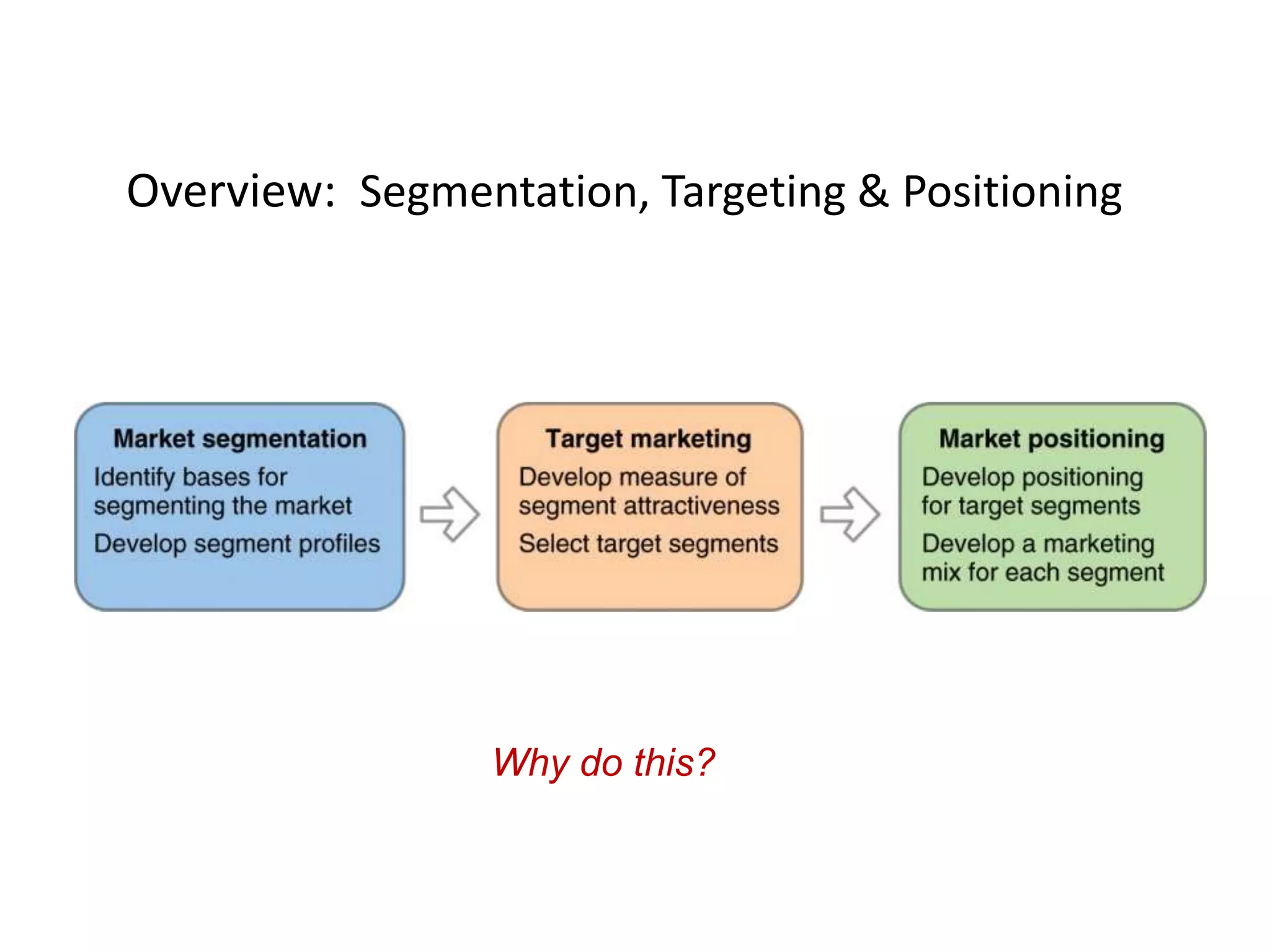 Overview: Segmentation, Targeting & Positioning

Market segmentation
Identify bases for segmenting the market
Develop segment profiles

Target marketing
Develop measure of segment attractiveness
Select target segments

Market positioning
Develop positioning for target segments
Develop a marketing mix for each segment

Why do this?